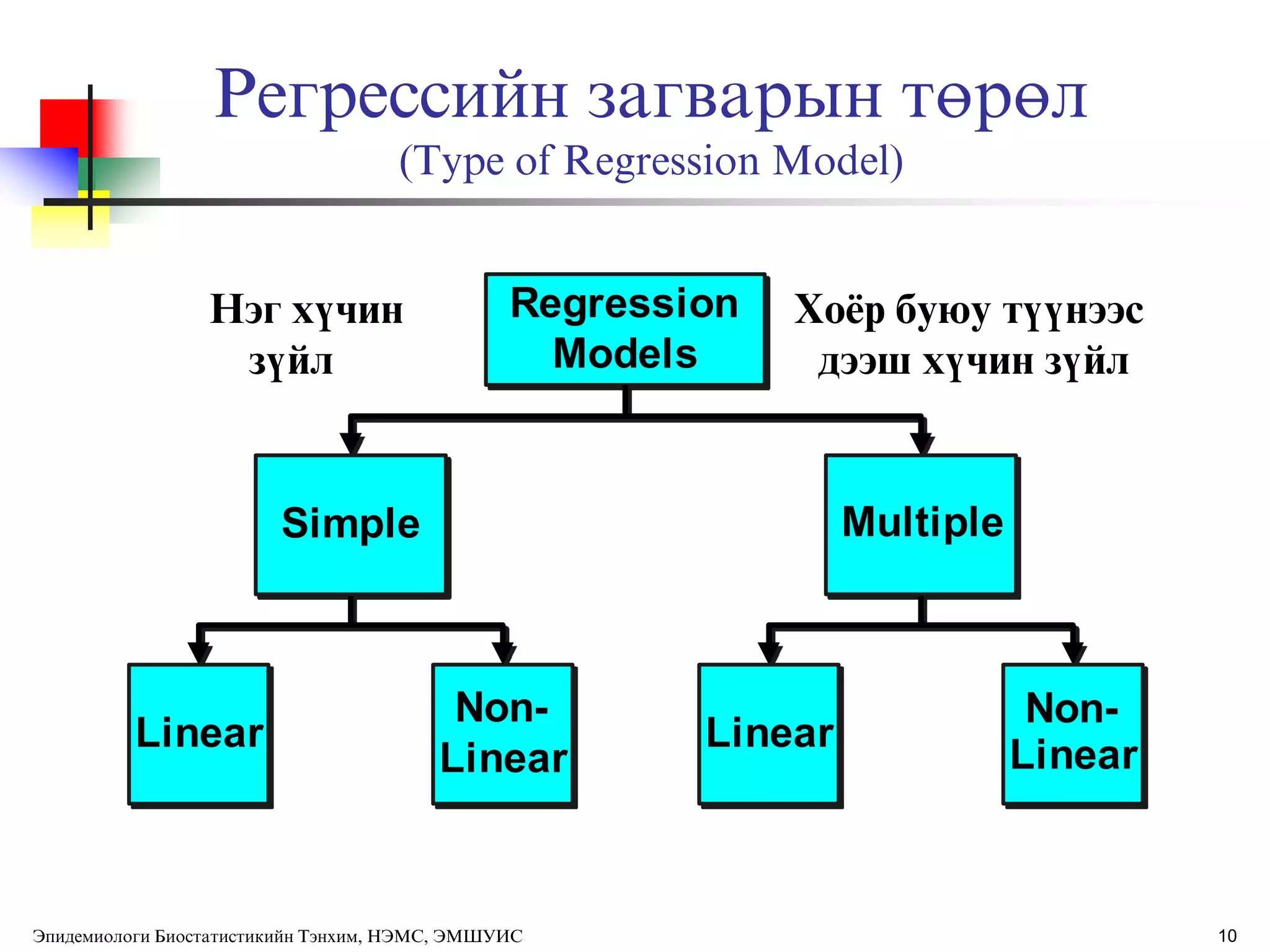 Регрессийн загварын төрөл
(Type of Regression Model)

Нэг хүчин зүйл

Regression Models

Хоёр буюу түүнээс дээш хүчин зүйл

Simple

Multiple

Linear

Non-Linear

Linear

Non-Linear

Эпидемиологи Биостатистикийн Тэнхим, НЭМС, ЭМШУИС

10